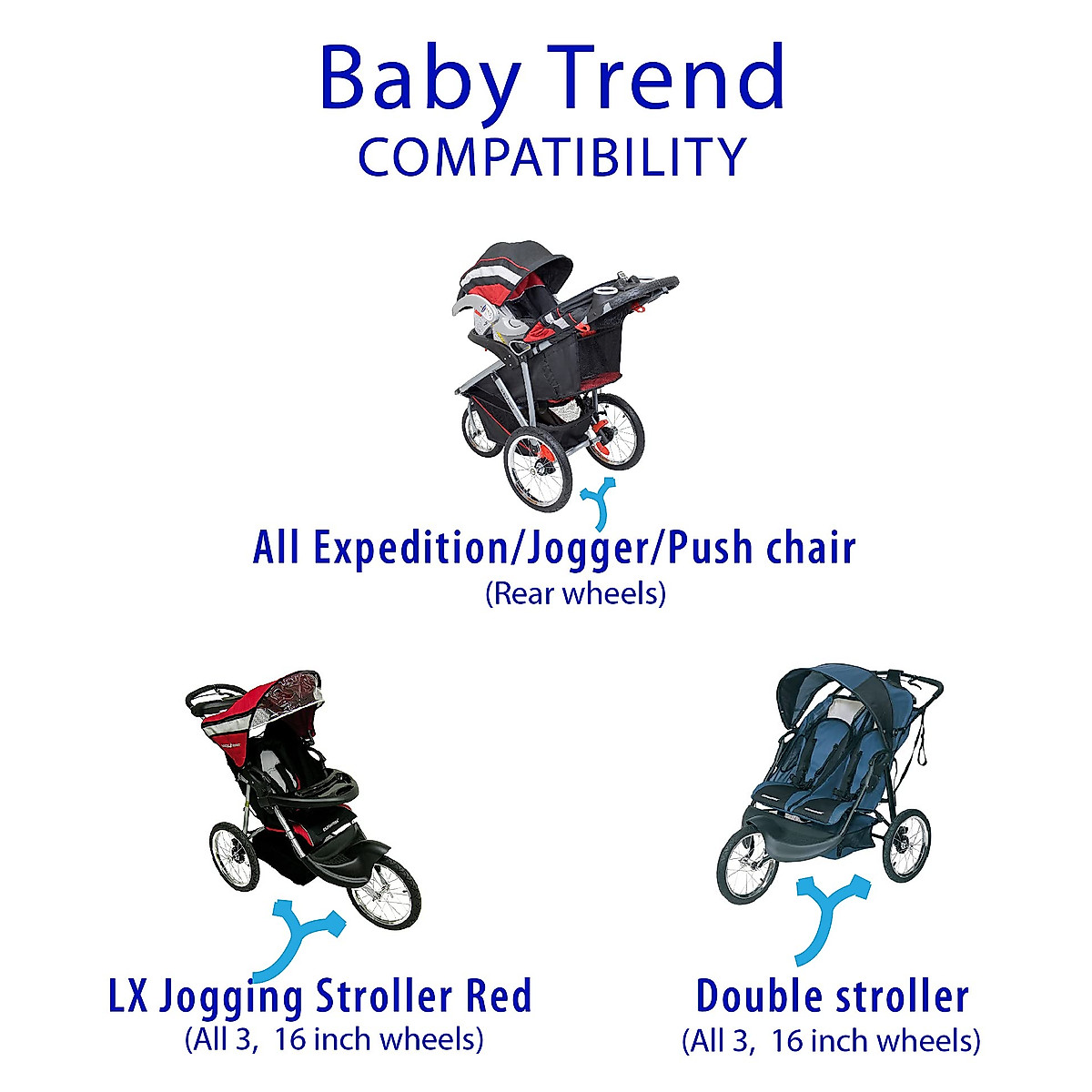 Baby Trend
COMPATIBILITY

All Expedition/Jogger/Push chair
(Rear wheels)

LX Jogging Stroller Red
(All 3, 16 inch wheels)

Double stroller
(All 3, 16 inch wheels)